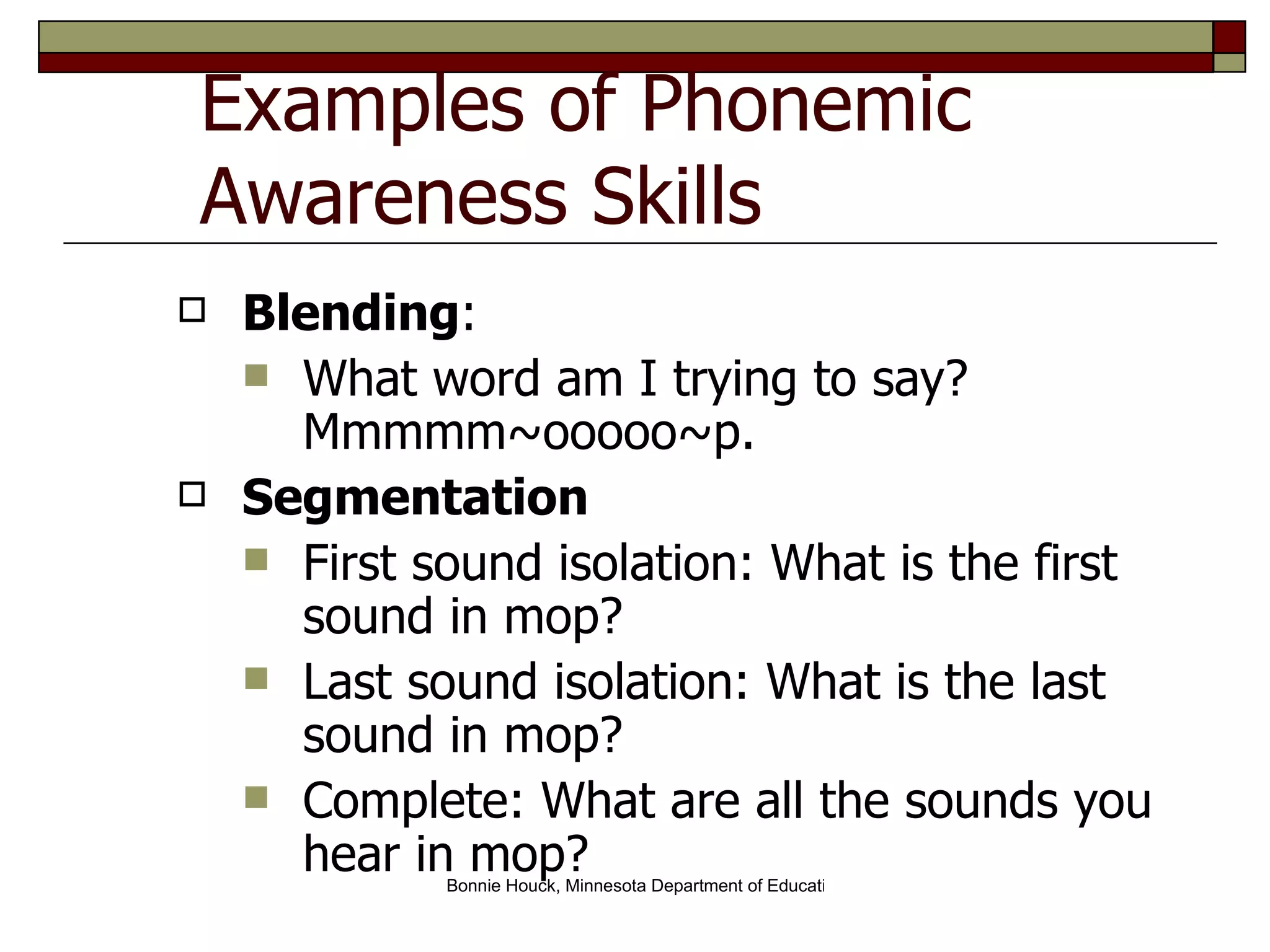 Examples of Phonemic Awareness Skills

Blending:

What word am I trying to say? Mmmmm~ooooo~p.

Segmentation

First sound isolation: What is the first sound in mop?

Last sound isolation: What is the last sound in mop?

Complete: What are all the sounds you hear in mop?

Bonnie Houck, Minnesota Department of Educati